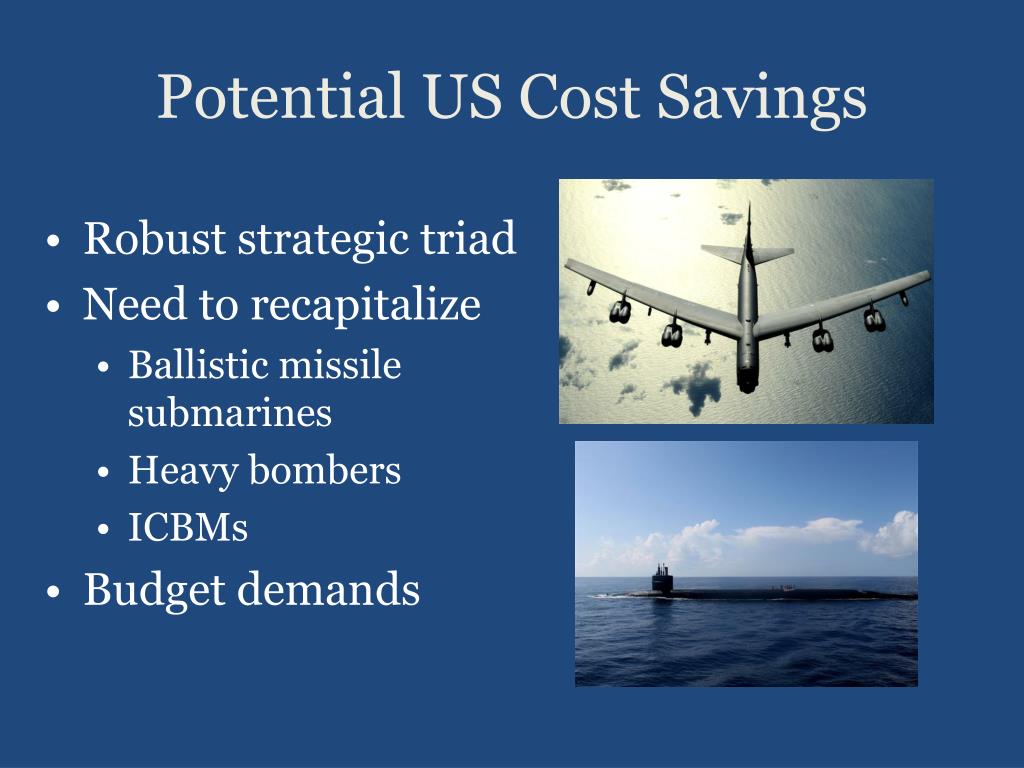 Potential US Cost Savings

• Robust strategic triad
• Need to recapitalize
  • Ballistic missile submarines
  • Heavy bombers
  • ICBMs
• Budget demands